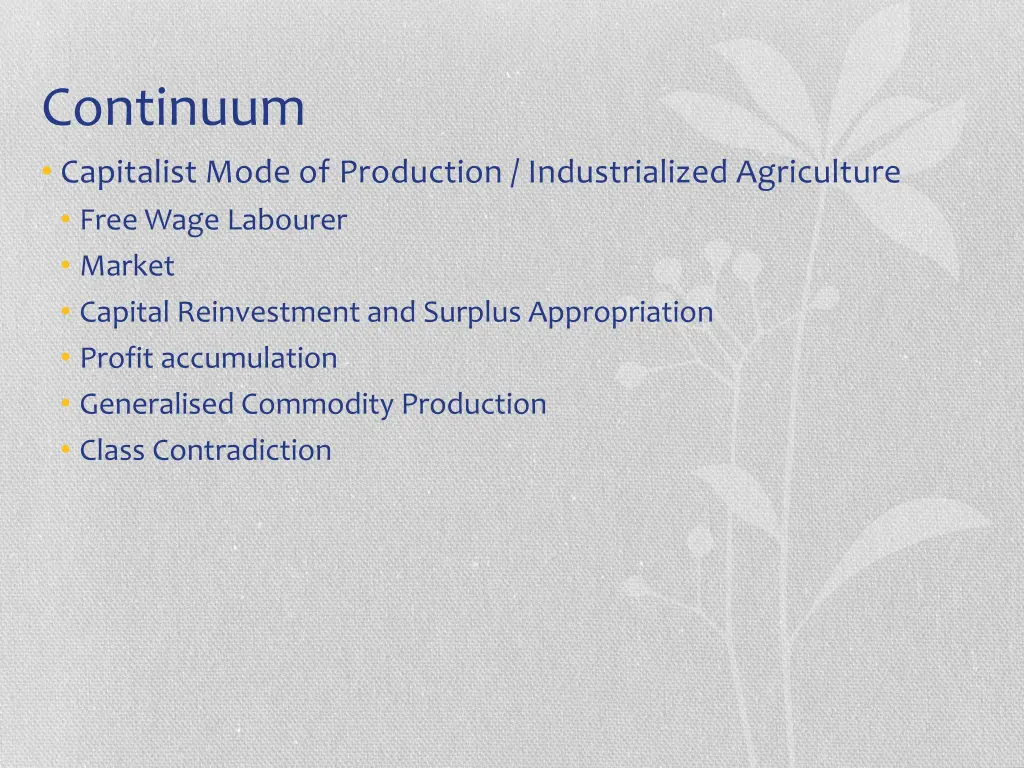 Continuum

• Capitalist Mode of Production / Industrialized Agriculture
  • Free Wage Labourer
  • Market
  • Capital Reinvestment and Surplus Appropriation
  • Profit accumulation
  • Generalised Commodity Production
  • Class Contradiction